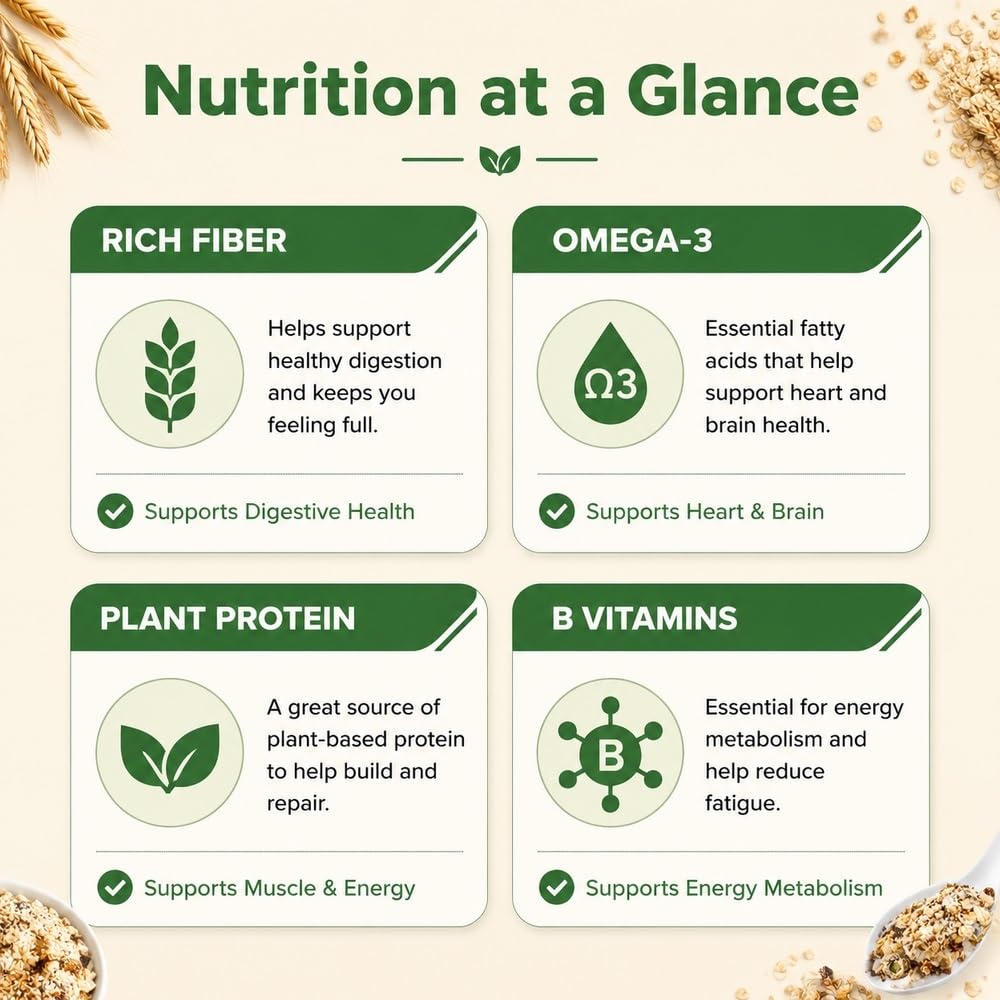 Nutrition at a Glance

RICH FIBER

Helps support healthy digestion and keeps you feeling full.

Supports Digestive Health

OMEGA-3

Ω3

Essential fatty acids that help support heart and brain health.

Supports Heart & Brain

PLANT PROTEIN

A great source of plant-based protein to help build and repair.

Supports Muscle & Energy

B VITAMINS

B

Essential for energy metabolism and help reduce fatigue.

Supports Energy Metabolism